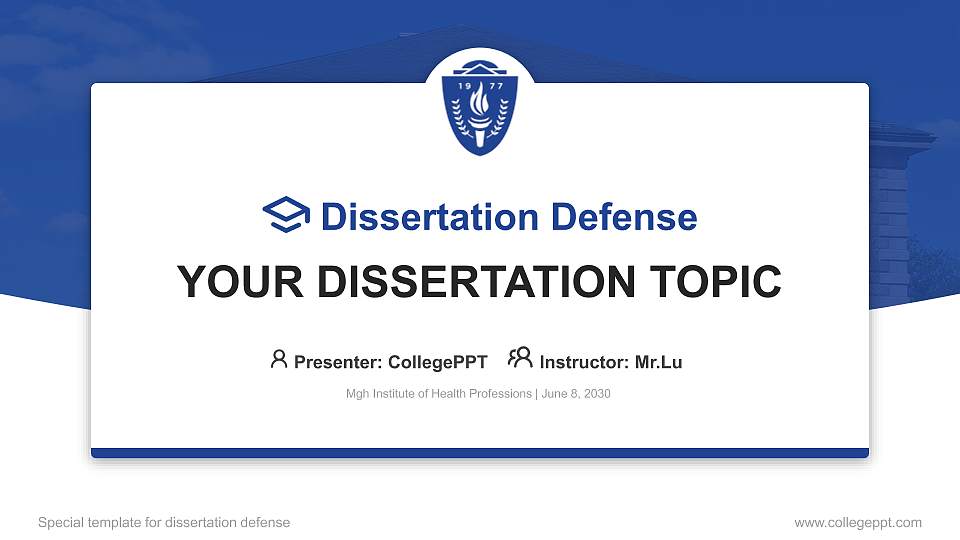 19 77

Dissertation Defense

YOUR DISSERTATION TOPIC

Presenter: CollegePPT Instructor: Mr.Lu

Mgh Institute of Health Professions | June 8, 2030

Special template for dissertation defense

www.collegeppt.com